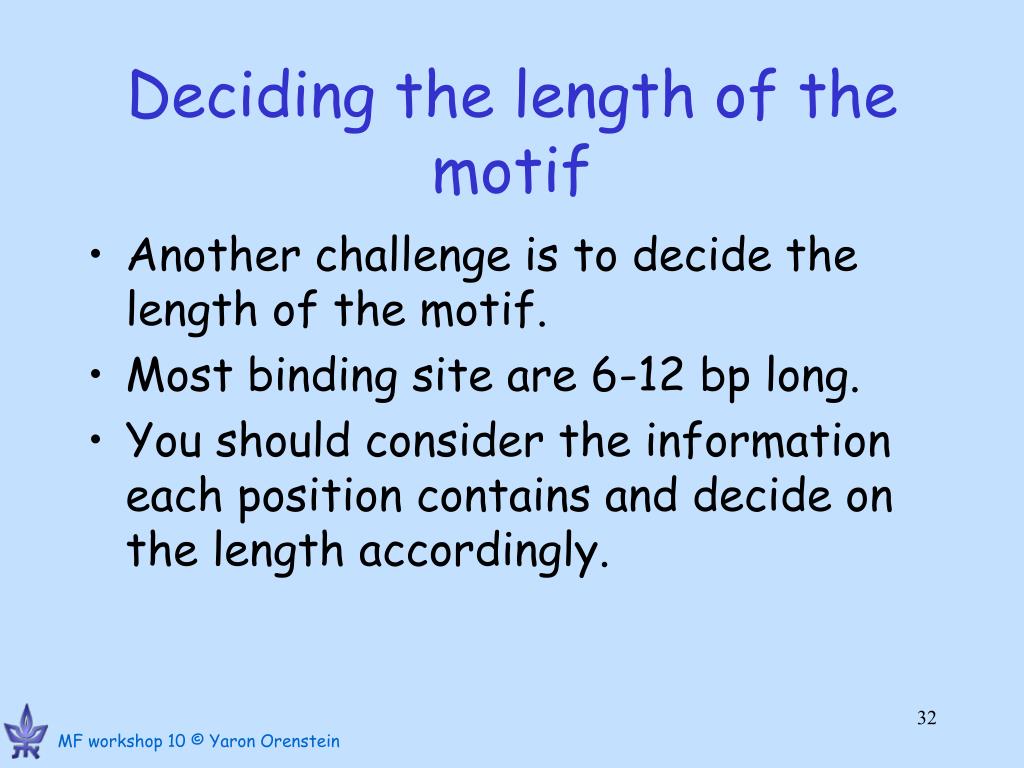 Deciding the length of the motif

• Another challenge is to decide the length of the motif.
• Most binding site are 6-12 bp long.
• You should consider the information each position contains and decide on the length accordingly.

32

MF workshop 10 © Yaron Orenstein